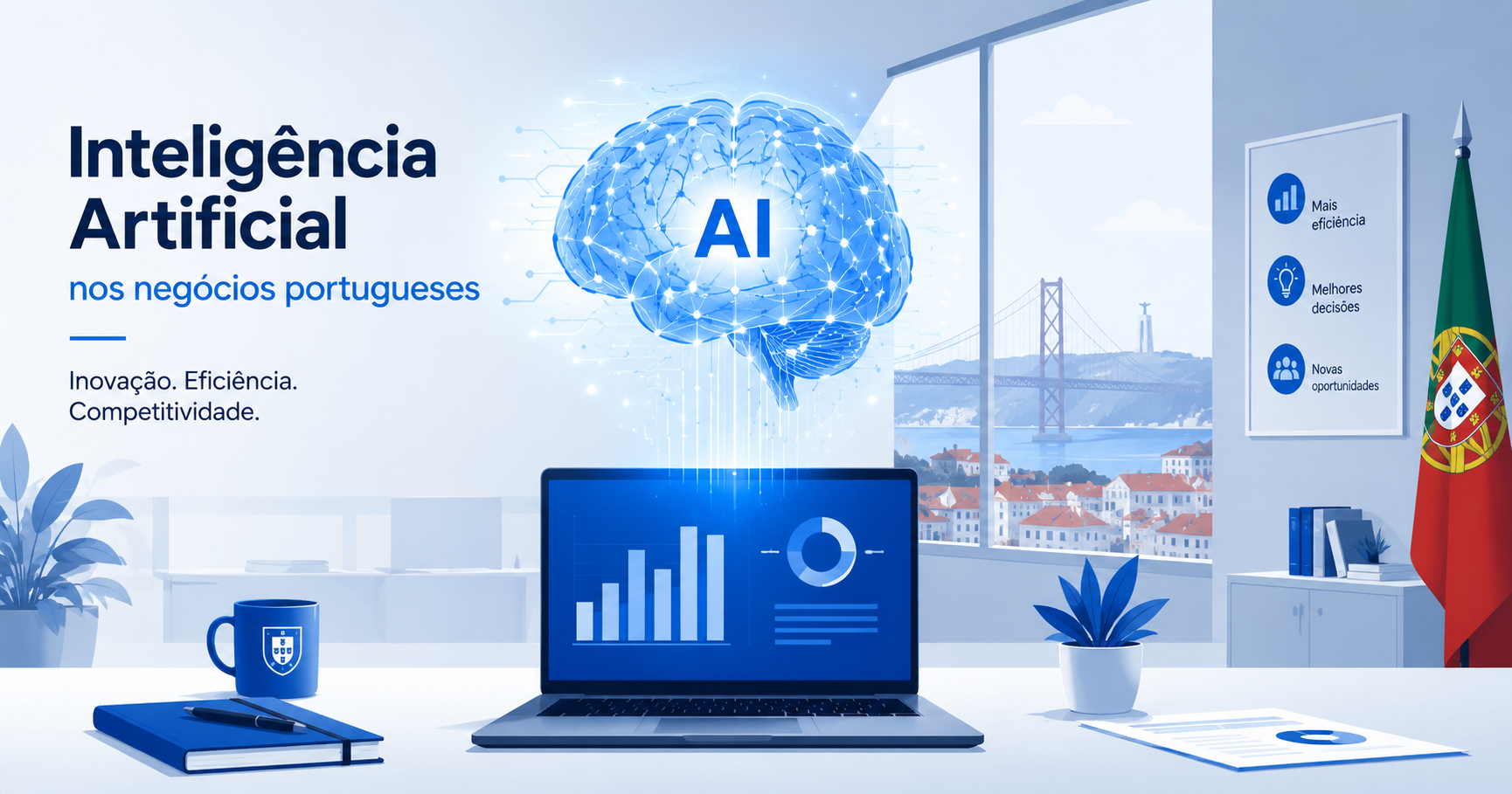 Inteligência Artificial

nos negócios portugueses

Inovação. Eficiência.
Competitividade.

AI

Mais eficiência

Melhores decisões

Novas oportunidades